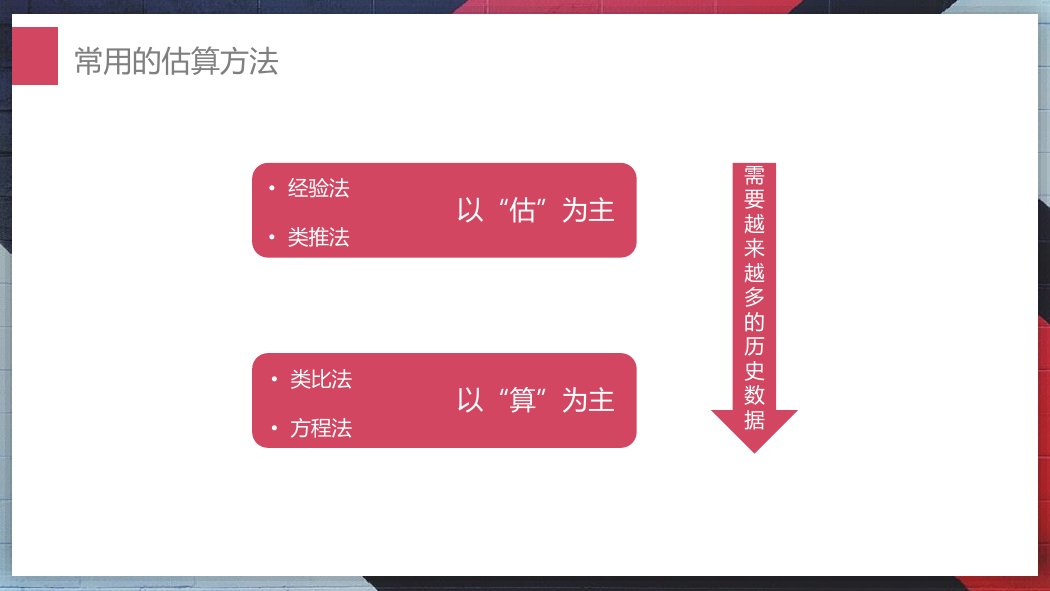 常用的估算方法

• 经验法
• 类推法
以“估”为主

• 类比法
• 方程法
以“算”为主

需要越来越多的历史数据